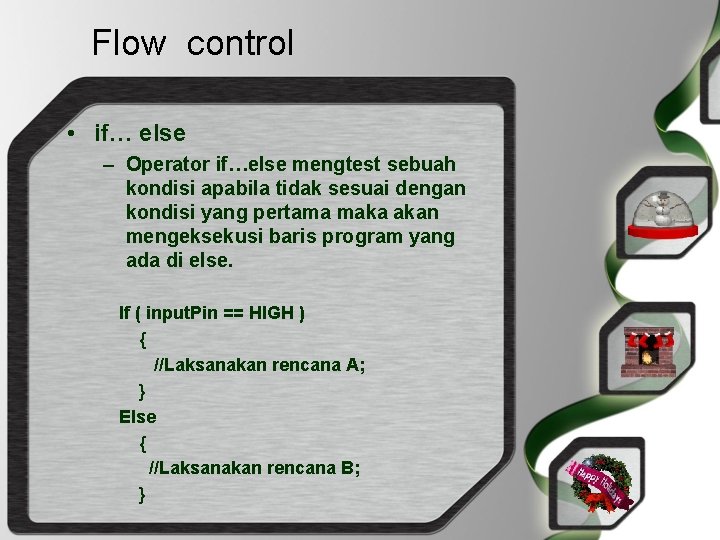 Flow control

• if… else
– Operator if…else mengtest sebuah kondisi apabila tidak sesuai dengan kondisi yang pertama maka akan mengeksekusi baris program yang ada di else.

If ( inputPin == HIGH )
{
//Laksanakan rencana A;
}
Else
{
//Laksanakan rencana B;
}

Happy Holidays